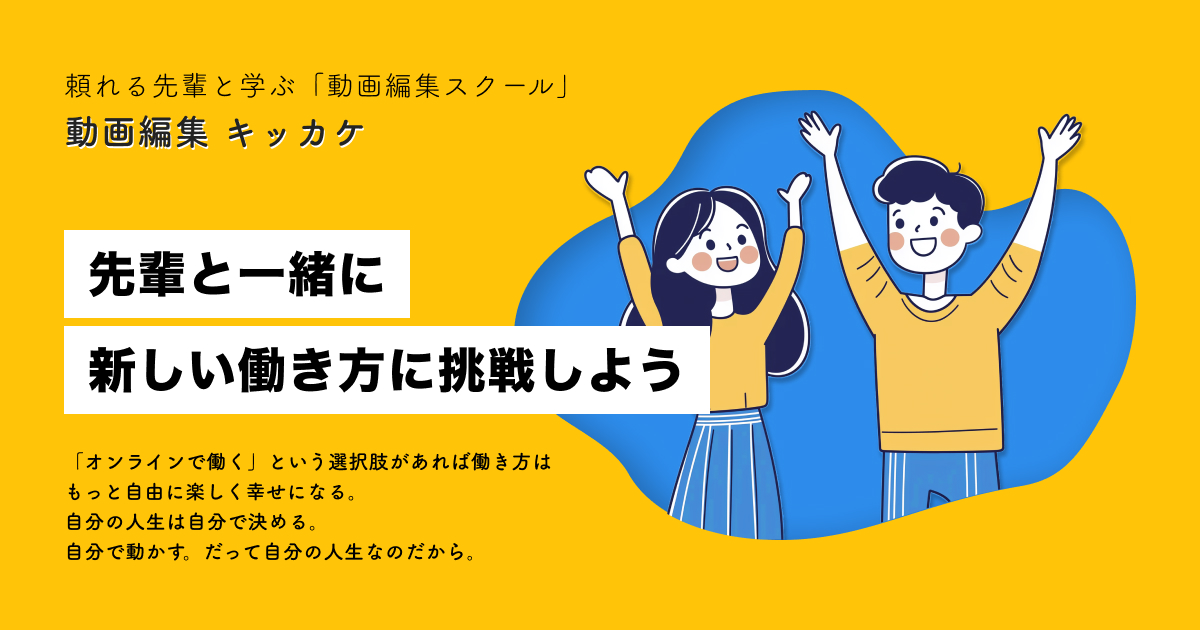 頼れる先輩と学ぶ「動画編集スクール」
動画編集 キッカケ

先輩と一緒に
新しい働き方に挑戦しよう

「オンラインで働く」という選択肢があれば働き方は
もっと自由に楽しく幸せになる。
自分の人生は自分で決める。
自分で動かす。だって自分の人生なのだから。